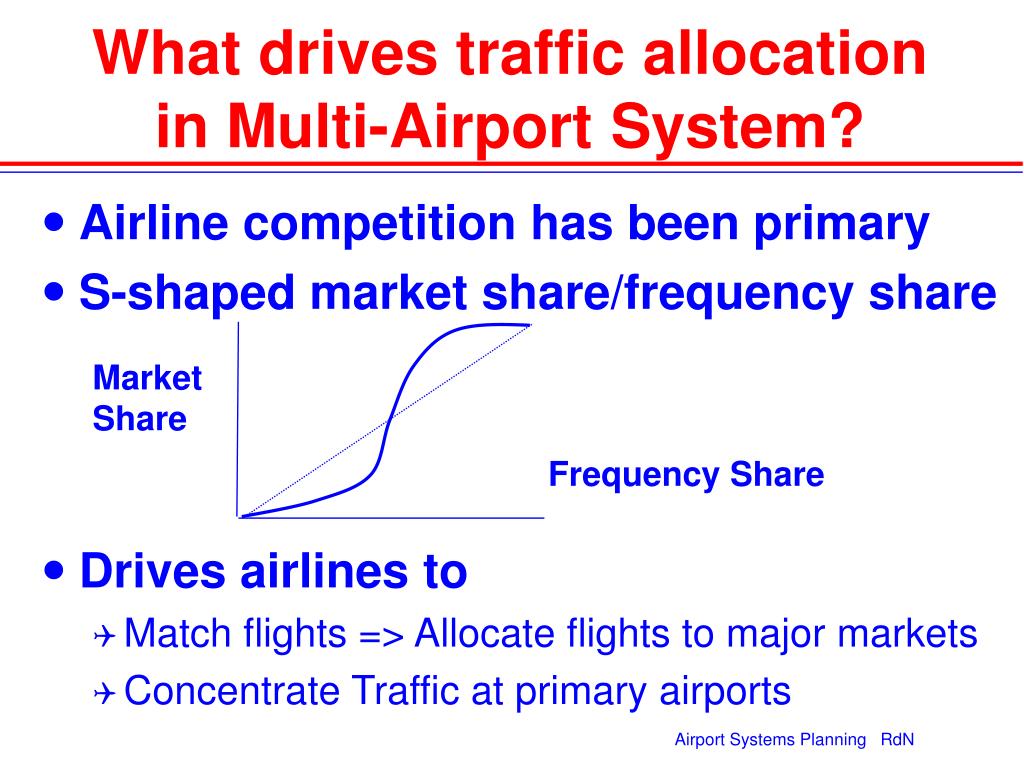 What drives traffic allocation in Multi-Airport System?

• Airline competition has been primary
• S-shaped market share/frequency share

Market Share

Frequency Share

• Drives airlines to
✈ Match flights => Allocate flights to major markets
✈ Concentrate Traffic at primary airports

Airport Systems Planning RdN